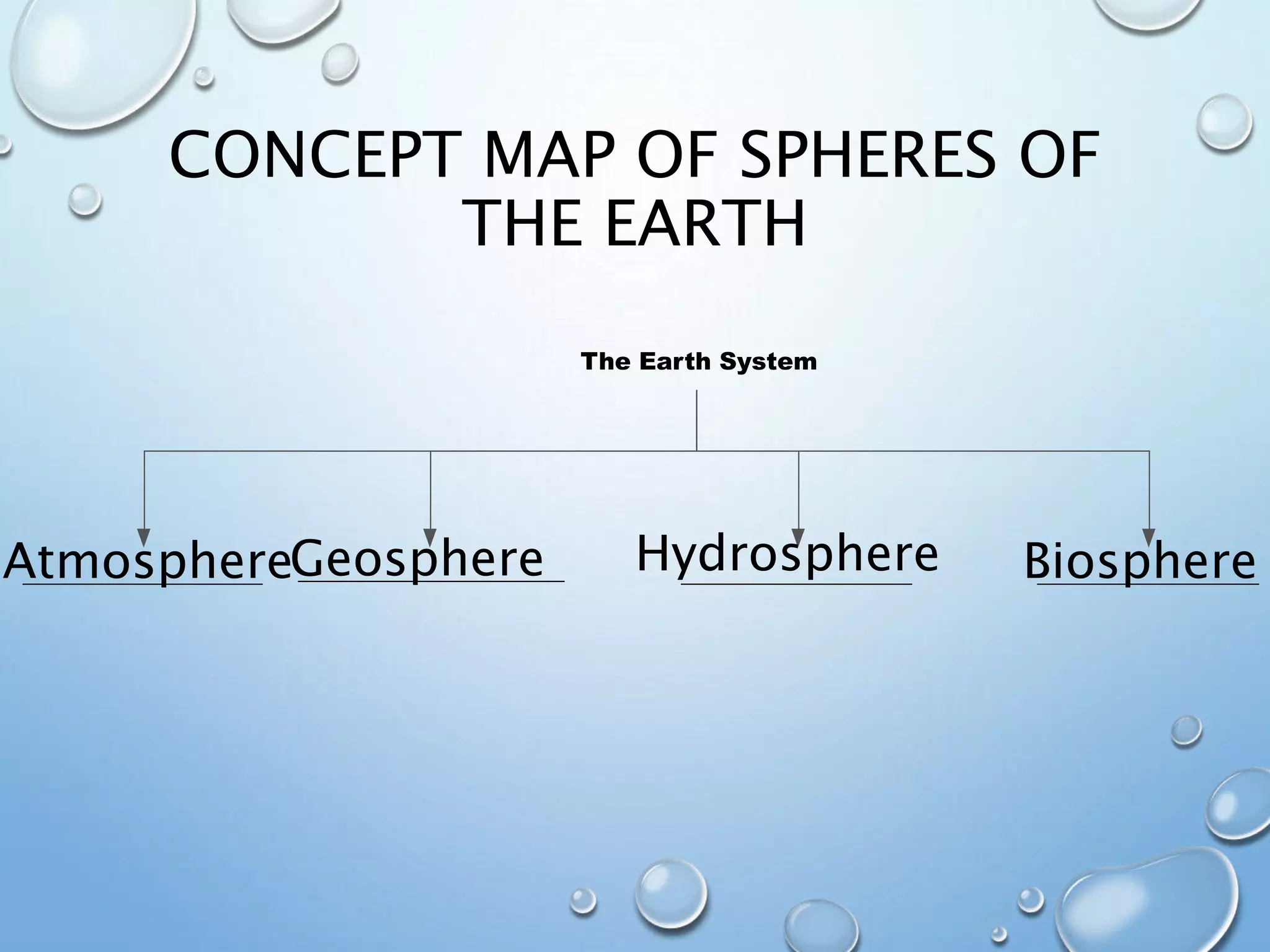 CONCEPT MAP OF SPHERES OF THE EARTH

The Earth System

Atmosphere

Geosphere

Hydrosphere

Biosphere